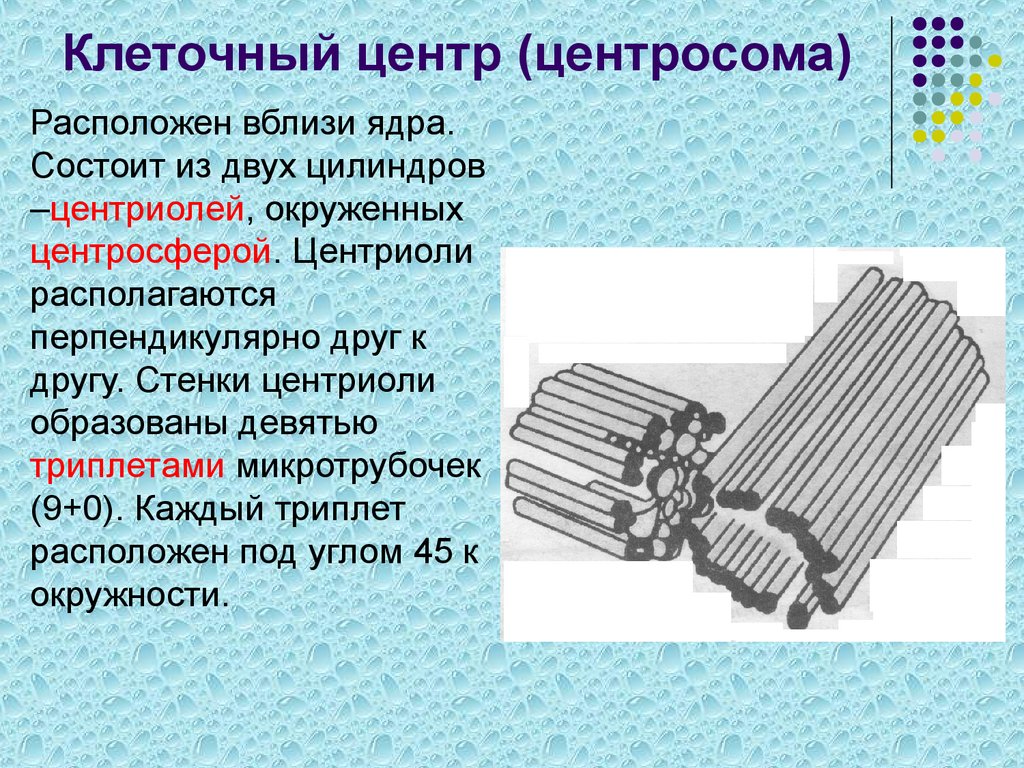 Клеточный центр (центросома)

Расположен вблизи ядра. Состоит из двух цилиндров –центриолей, окруженных центросферой. Центриоли располагаются перпендикулярно друг к другу. Стенки центриоли образованы девятью триплетами микротрубочек (9+0). Каждый триплет расположен под углом 45 к окружности.